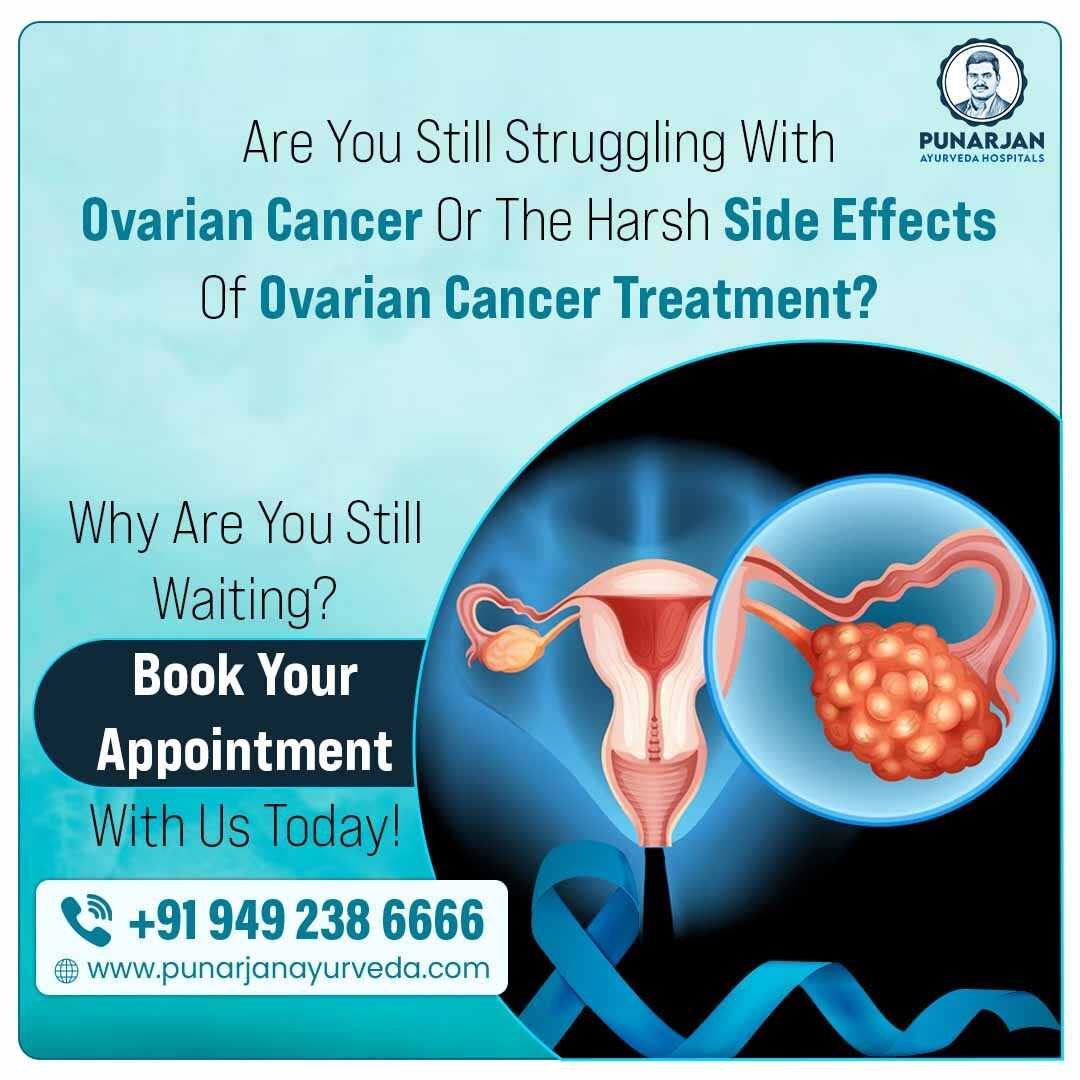 PUNARJAN
AYURVEDA HOSPITALS

Are You Still Struggling With Ovarian Cancer Or The Harsh Side Effects Of Ovarian Cancer Treatment?

Why Are You Still Waiting?

Book Your Appointment

With Us Today!

+91 949 238 6666

www.punarjanayurveda.com